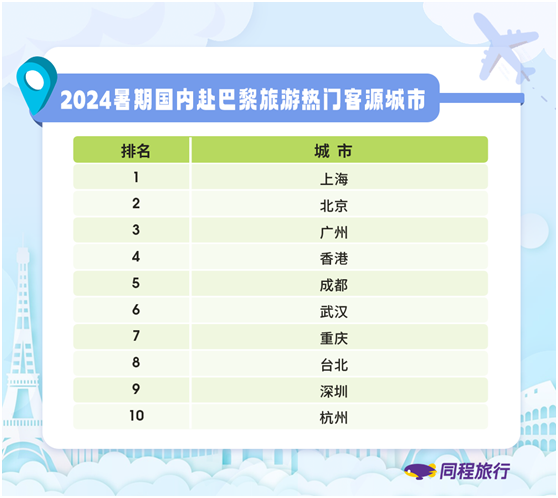 2024暑期国内赴巴黎旅游热门客源城市

| 排名 | 城 市 |
|---|---|
| 1 | 上海 |
| 2 | 北京 |
| 3 | 广州 |
| 4 | 香港 |
| 5 | 成都 |
| 6 | 武汉 |
| 7 | 重庆 |
| 8 | 台北 |
| 9 | 深圳 |
| 10 | 杭州 |

同程旅行